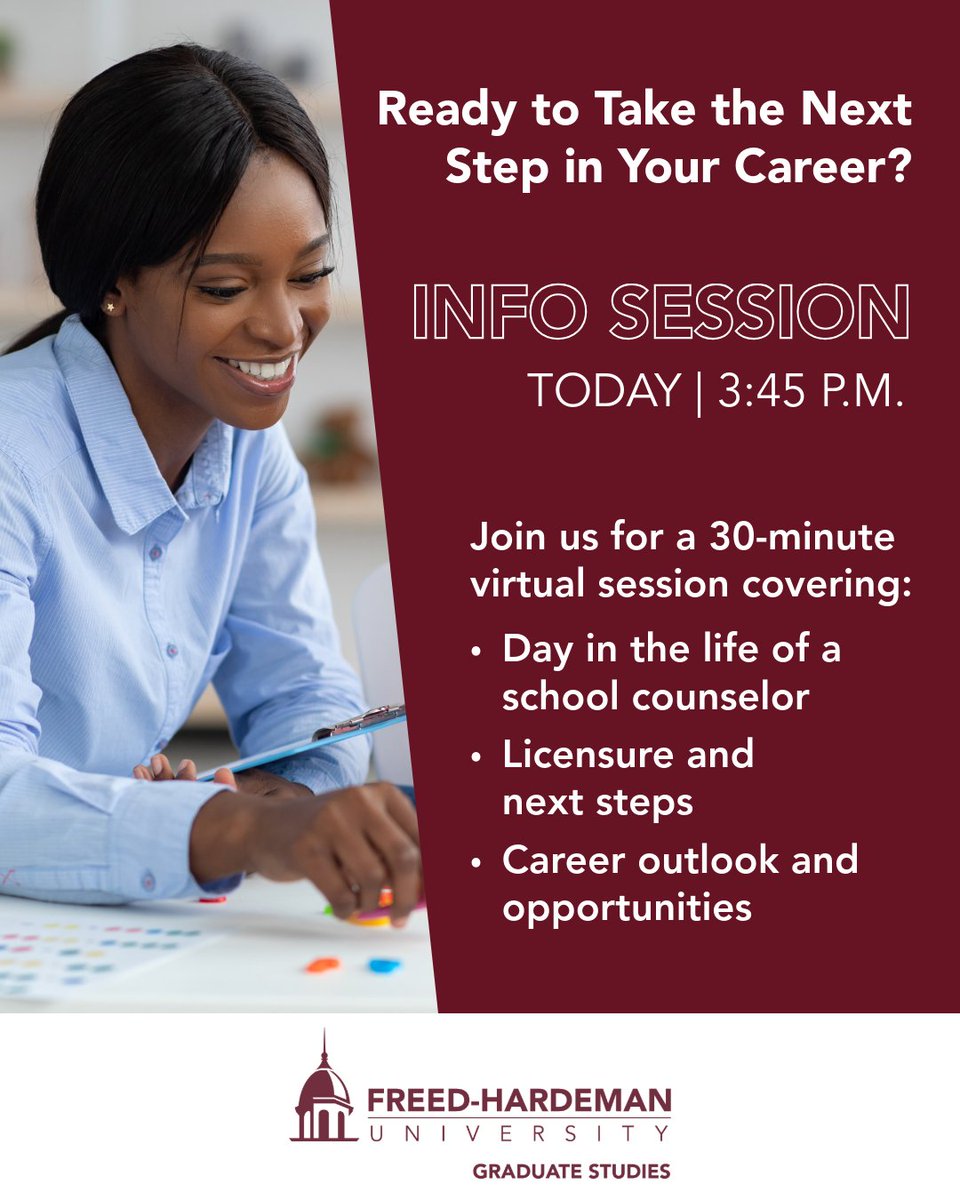 Ready to Take the Next Step in Your Career?

INFO SESSION

TODAY | 3:45 P.M.

Join us for a 30-minute virtual session covering:

• Day in the life of a school counselor
• Licensure and next steps
• Career outlook and opportunities

FREED-HARDEMAN
UNIVERSITY
GRADUATE STUDIES